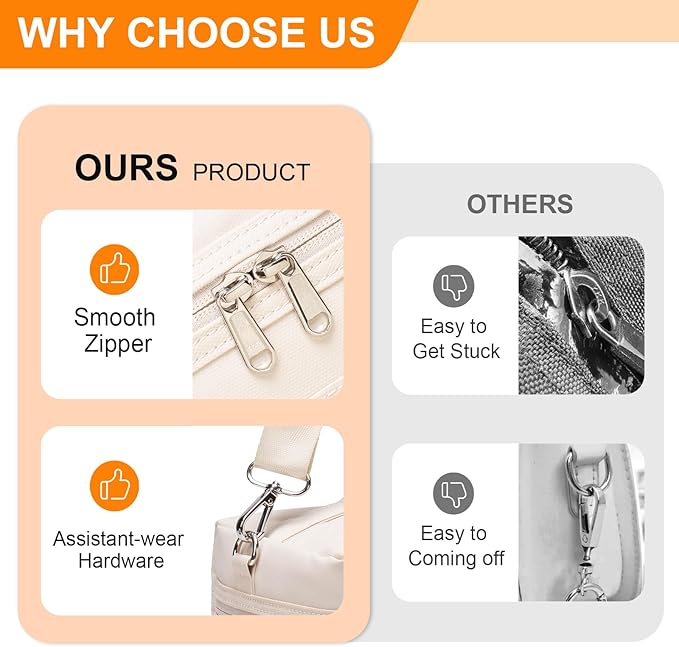 WHY CHOOSE US

OURS PRODUCT

Smooth Zipper

Assistant-wear Hardware

OTHERS

Easy to Get Stuck

Easy to Coming off